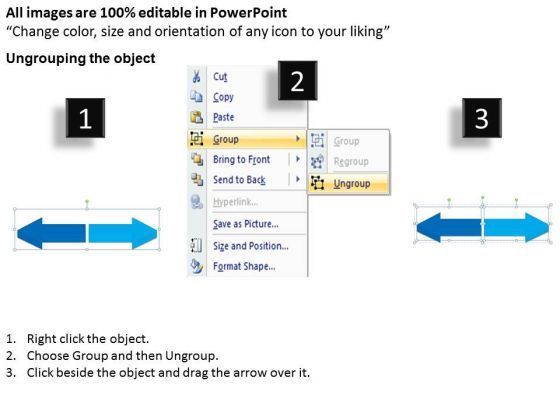 All images are 100% editable in PowerPoint
“Change color, size and orientation of any icon to your liking”

Ungrouping the object

1

2

3

Cut
Copy
Paste
Group
Bring to Front
Send to Back
Hyperlink...
Save as Picture...
Size and Position...
Format Shape...

Group
Regroup
Ungroup

1. Right click the object.
2. Choose Group and then Ungroup.
3. Click beside the object and drag the arrow over it.